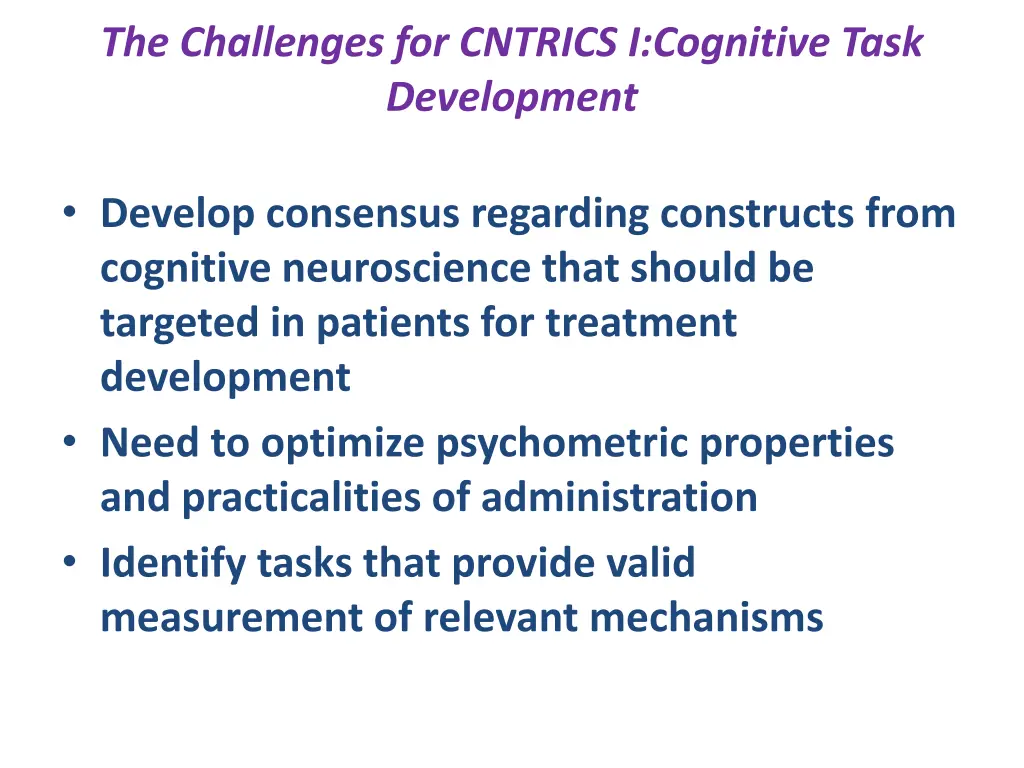 The Challenges for CNTRICS I:Cognitive Task Development

• Develop consensus regarding constructs from cognitive neuroscience that should be targeted in patients for treatment development
• Need to optimize psychometric properties and practicalities of administration
• Identify tasks that provide valid measurement of relevant mechanisms